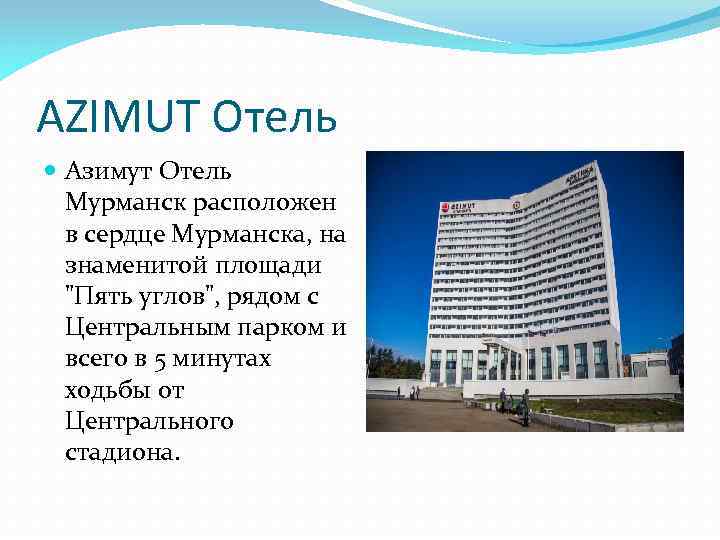 AZIMUT Отель

Азимут Отель Мурманск расположен в сердце Мурманска, на знаменитой площади "Пять углов", рядом с Центральным парком и всего в 5 минутах ходьбы от Центрального стадиона.

AZIMUT

AZIMUT